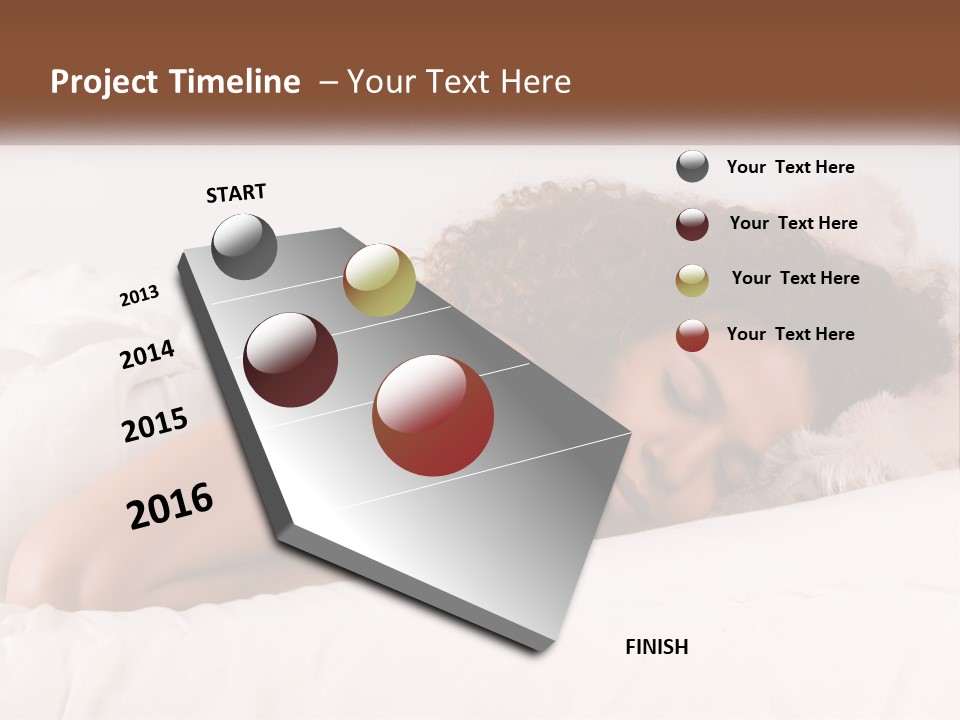 Project Timeline – Your Text Here

START

2013

2014

2015

2016

FINISH

Your Text Here

Your Text Here

Your Text Here

Your Text Here